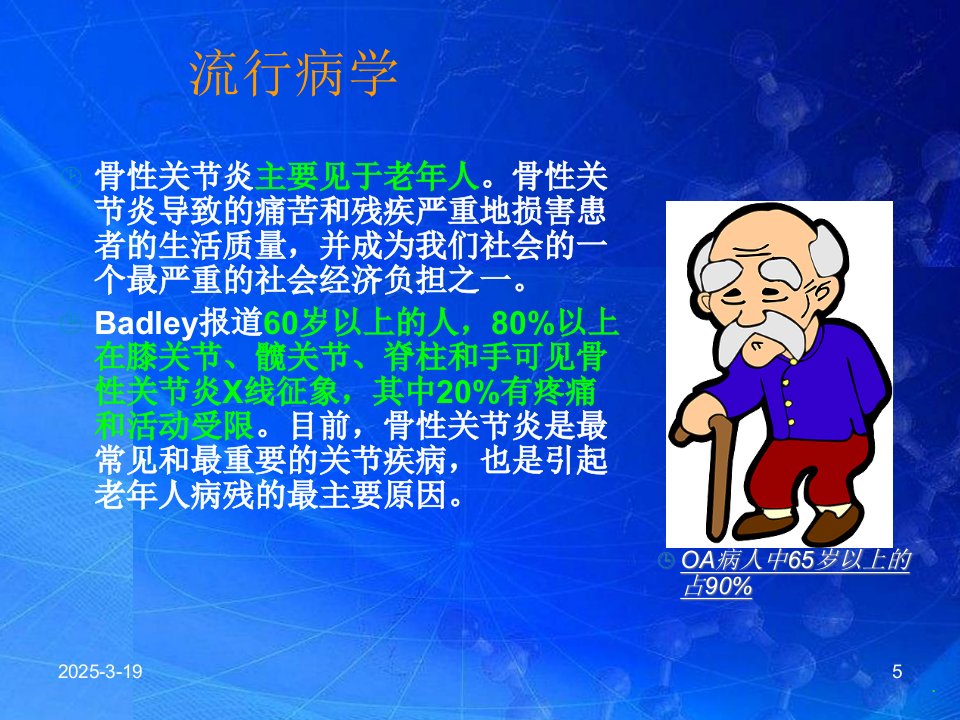 流行病学

骨性关节炎主要见于老年人。骨性关节炎导致的痛苦和残疾严重地损害患者的生活质量，并成为我们社会的一个最严重的社会经济负担之一。

Badley报道60岁以上的人，80%以上在膝关节、髋关节、脊柱和手可见骨性关节炎X线征象，其中20%有疼痛和活动受限。目前，骨性关节炎是最常见和最重要的关节疾病，也是引起老年人病残的最主要原因。

OA病人中65岁以上的占90%

2025-3-19

5